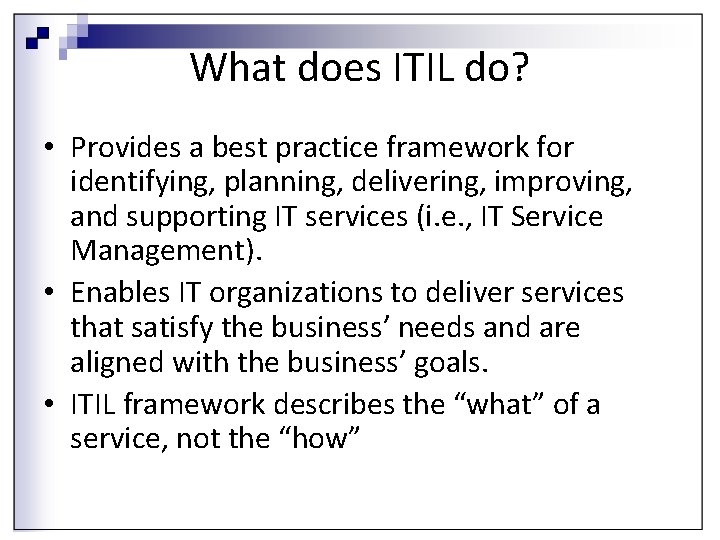 What does ITIL do?

• Provides a best practice framework for identifying, planning, delivering, improving, and supporting IT services (i.e., IT Service Management).
• Enables IT organizations to deliver services that satisfy the business’ needs and are aligned with the business’ goals.
• ITIL framework describes the “what” of a service, not the “how”